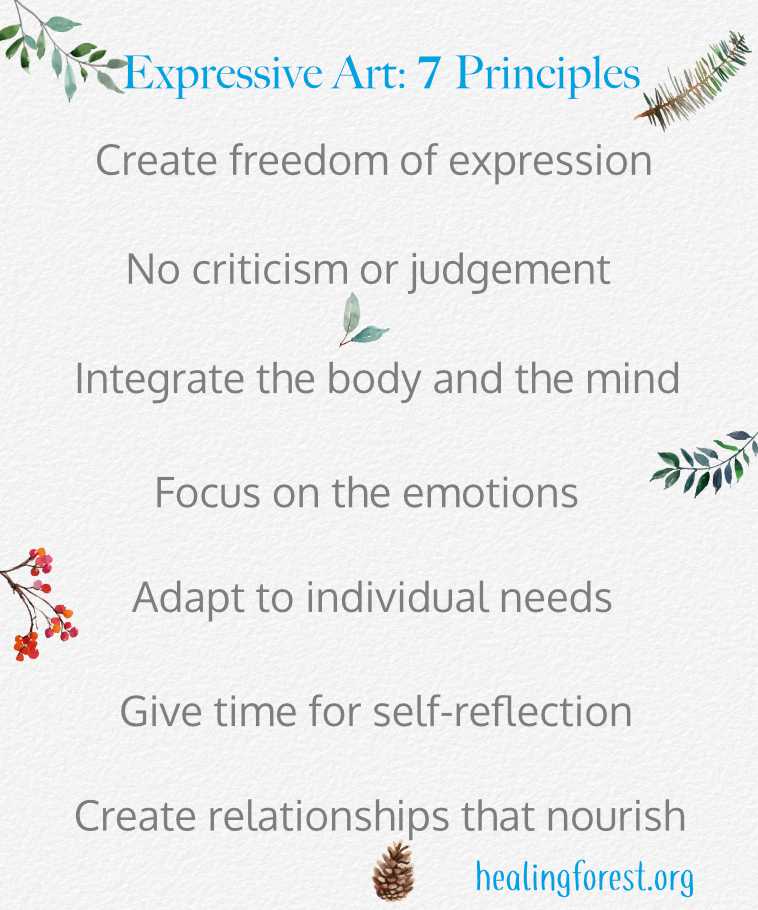 Expressive Art: 7 Principles

Create freedom of expression

No criticism or judgement

Integrate the body and the mind

Focus on the emotions

Adapt to individual needs

Give time for self-reflection

Create relationships that nourish

healingforest.org